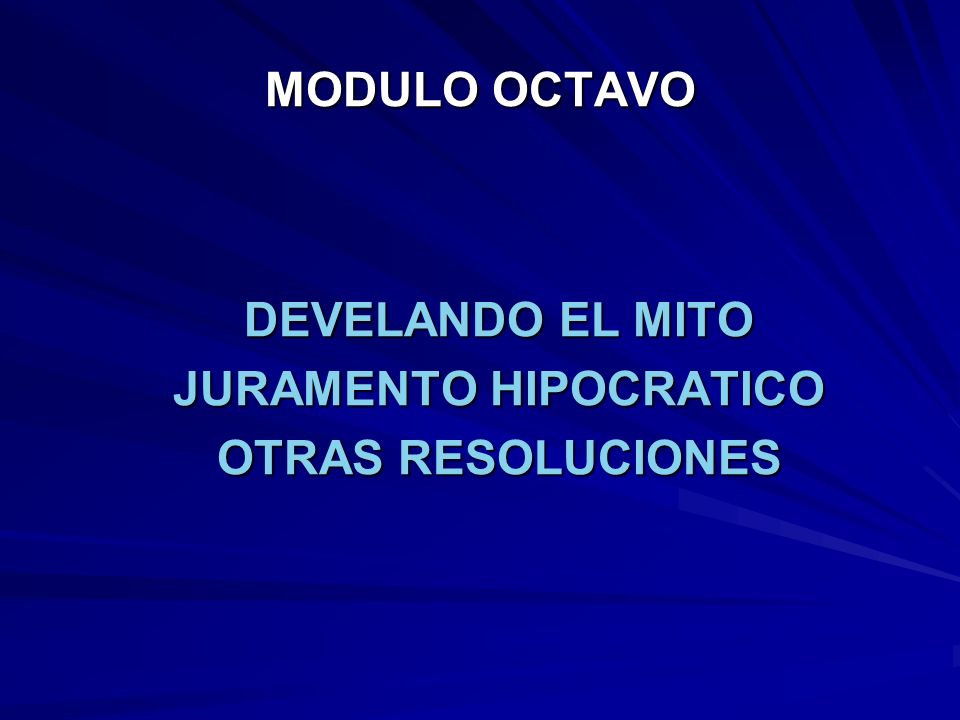 MODULO OCTAVO

DEVELANDO EL MITO
JURAMENTO HIPOCRATICO
OTRAS RESOLUCIONES